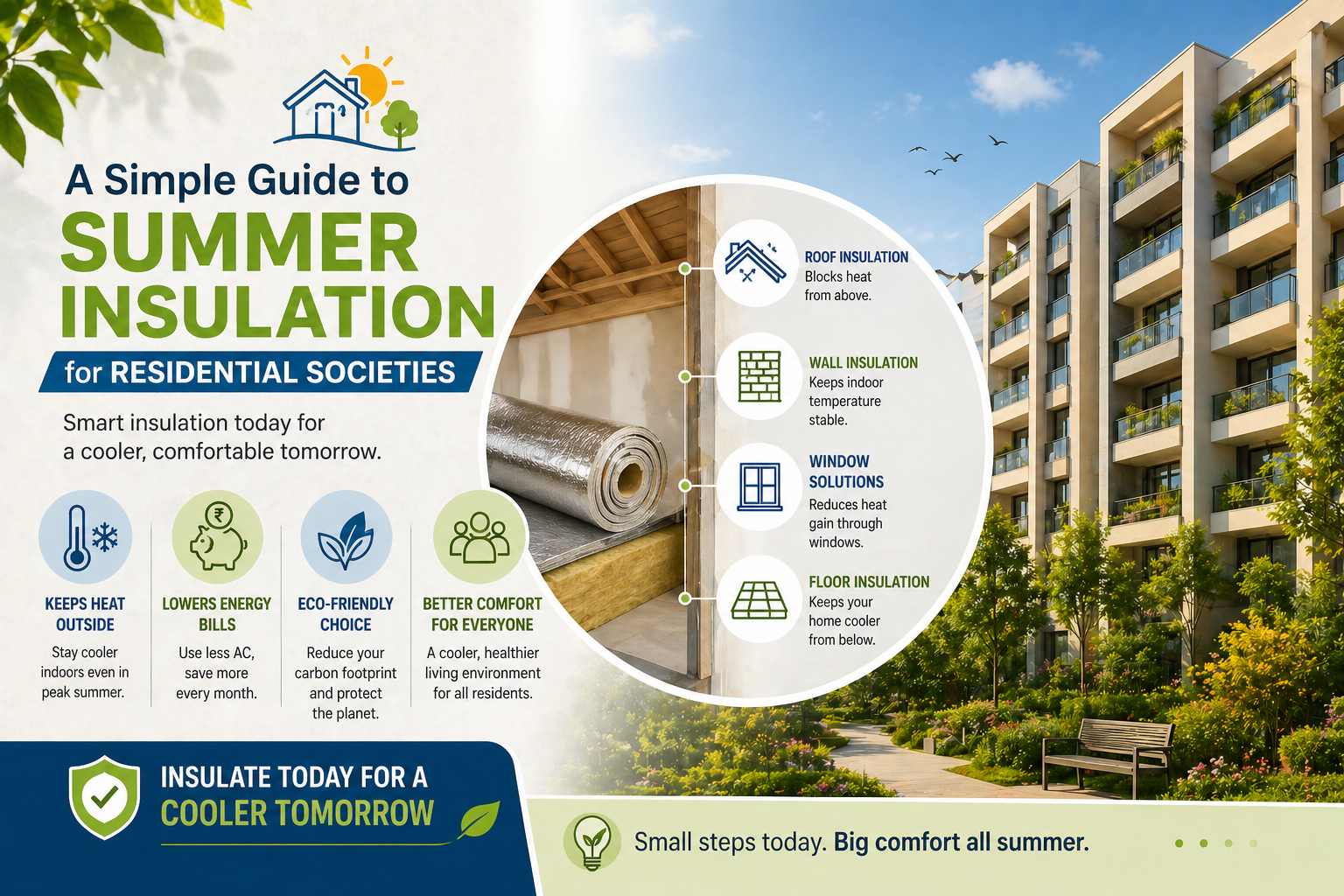 A Simple Guide to
SUMMER INSULATION
for RESIDENTIAL SOCIETIES

Smart insulation today for a cooler, comfortable tomorrow.

KEEPS HEAT OUTSIDE
Stay cooler indoors even in peak summer.

LOWERS ENERGY BILLS
Use less AC, save more every month.

ECO-FRIENDLY CHOICE
Reduce your carbon footprint and protect the planet.

BETTER COMFORT FOR EVERYONE
A cooler, healthier living environment for all residents.

ROOF INSULATION
Blocks heat from above.

WALL INSULATION
Keeps indoor temperature stable.

WINDOW SOLUTIONS
Reduces heat gain through windows.

FLOOR INSULATION
Keeps your home cooler from below.

INSULATE TODAY FOR A
COOLER TOMORROW

Small steps today. Big comfort all summer.